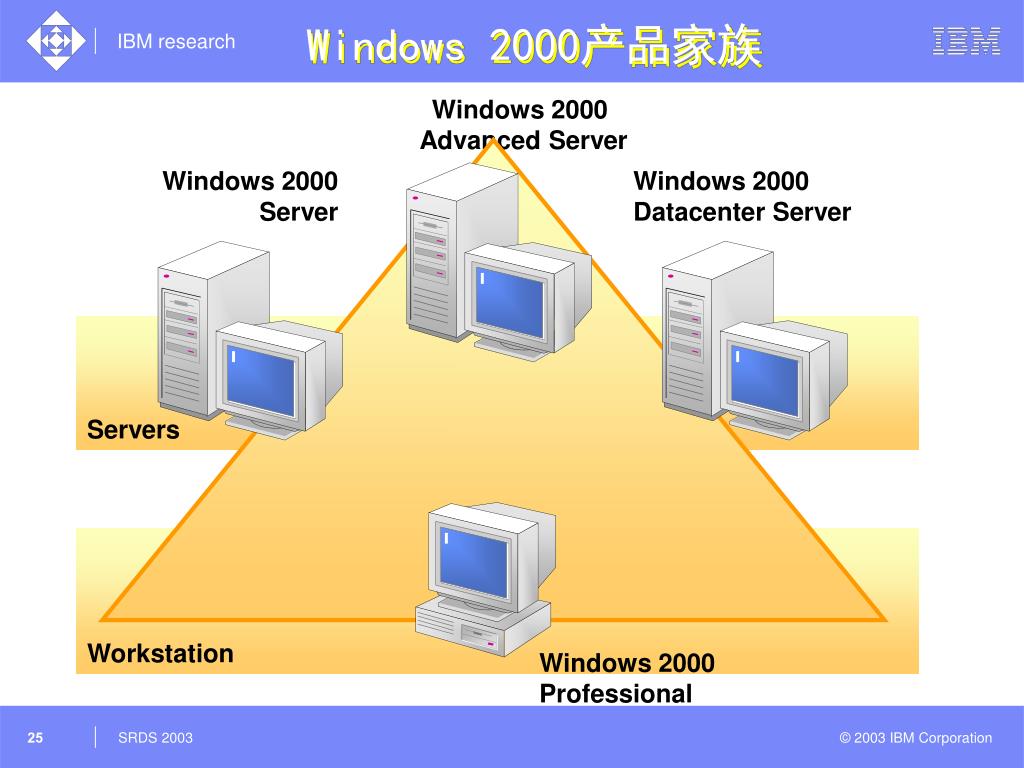 IBM research

Windows 2000产品家族

IBM

Windows 2000 Advanced Server

Windows 2000 Server

Windows 2000 Datacenter Server

Servers

Workstation

Windows 2000 Professional

25

SRDS 2003

© 2003 IBM Corporation